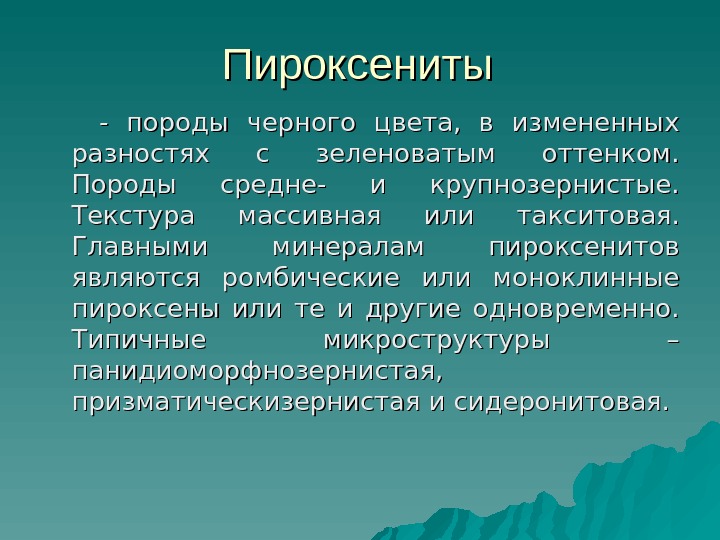 Пироксениты

- породы черного цвета, в измененных разностях с зеленоватым оттенком. Породы средне- и крупнозернистые. Текстура массивная или такситовая. Главными минералам пироксенитов являются ромбические или моноклинные пироксены или те и другие одновременно. Типичные микроструктуры – панидиоморфнозернистая, призматическизернистая и сидеронитовая.